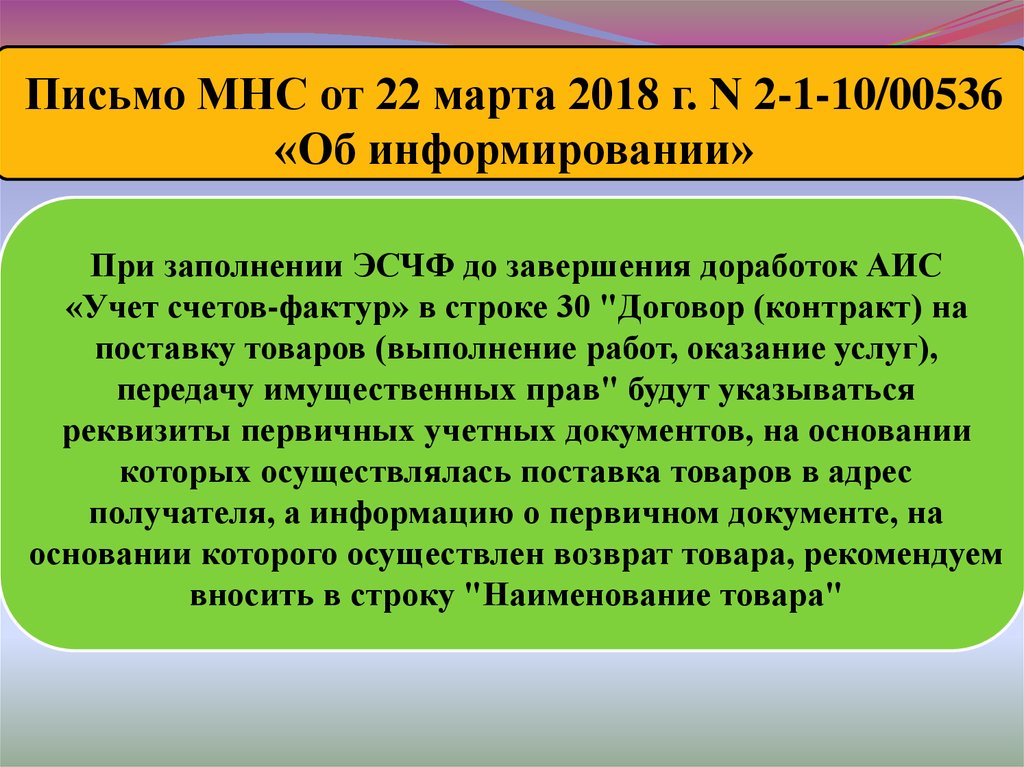 Письмо МНС от 22 марта 2018 г. N 2-1-10/00536 «Об информировании»

При заполнении ЭСЧФ до завершения доработок АИС «Учет счетов-фактур» в строке 30 "Договор (контракт) на поставку товаров (выполнение работ, оказание услуг), передачу имущественных прав" будут указываться реквизиты первичных учетных документов, на основании которых осуществлялась поставка товаров в адрес получателя, а информацию о первичном документе, на основании которого осуществлен возврат товара, рекомендуем вносить в строку "Наименование товара"